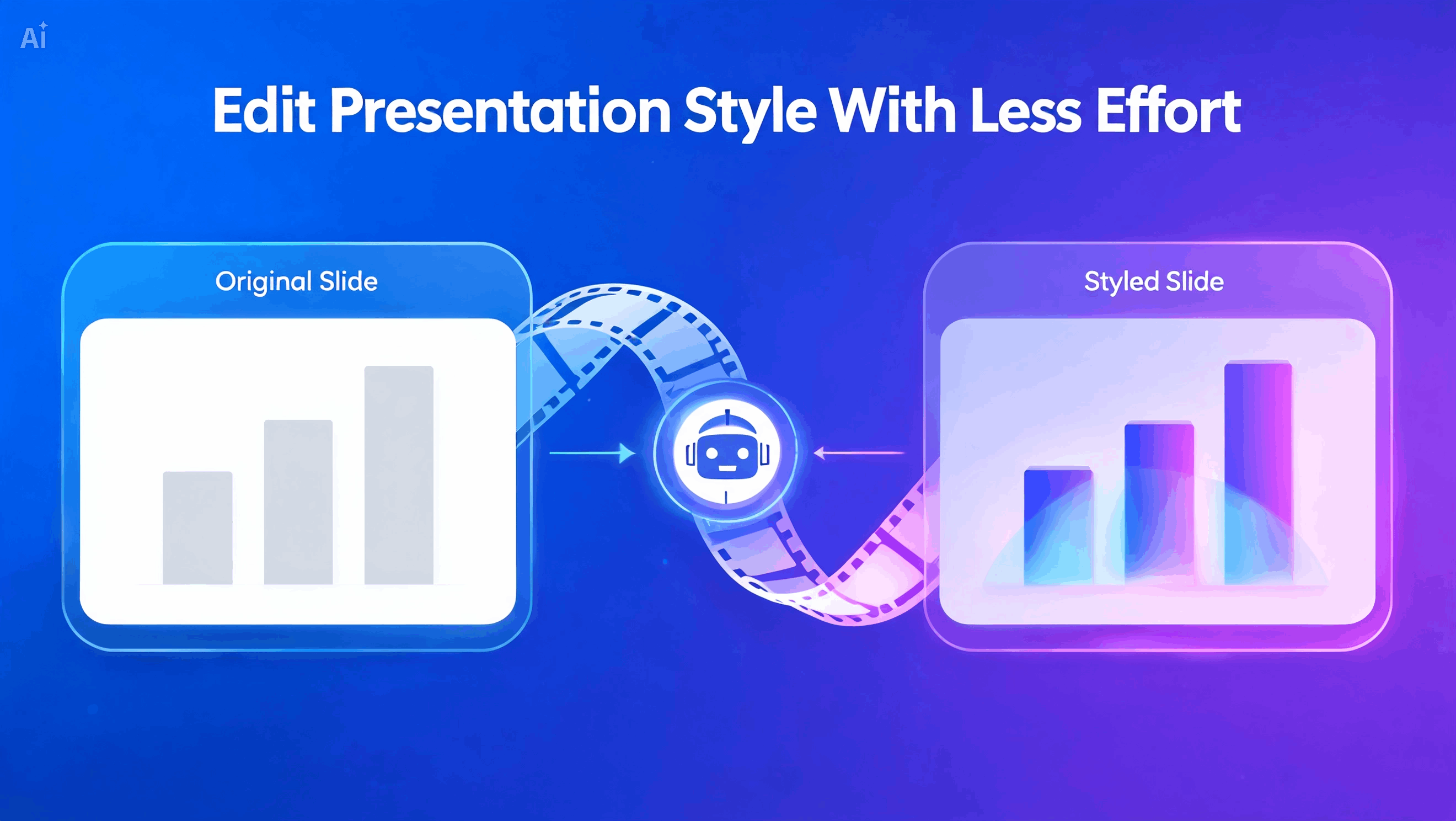 Ai

Edit Presentation Style With Less Effort

Original Slide

Styled Slide